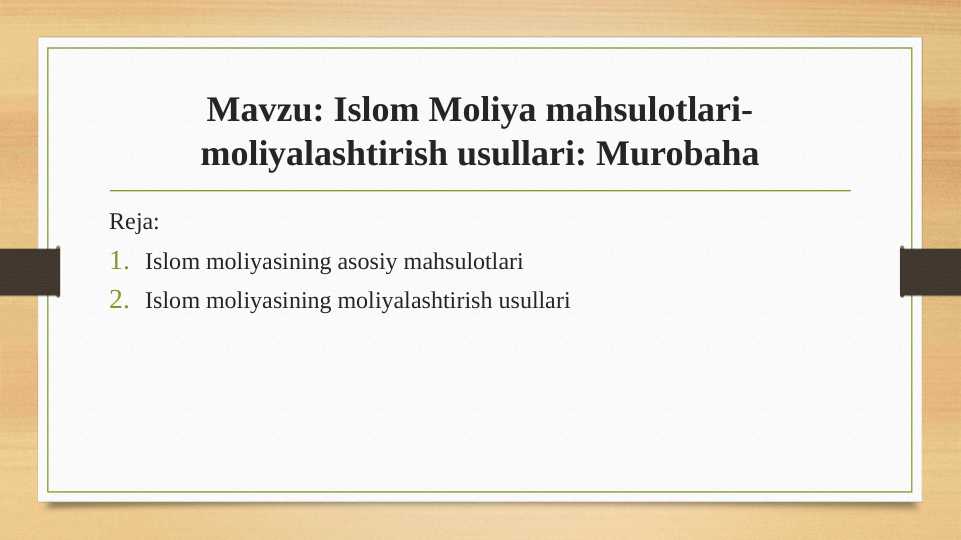 Mavzu: Islom Moliya mahsulotlari-moliyalashtirish usullari: Murobaha

Reja:

1. Islom moliyasining asosiy mahsulotlari
2. Islom moliyasining moliyalashtirish usullari